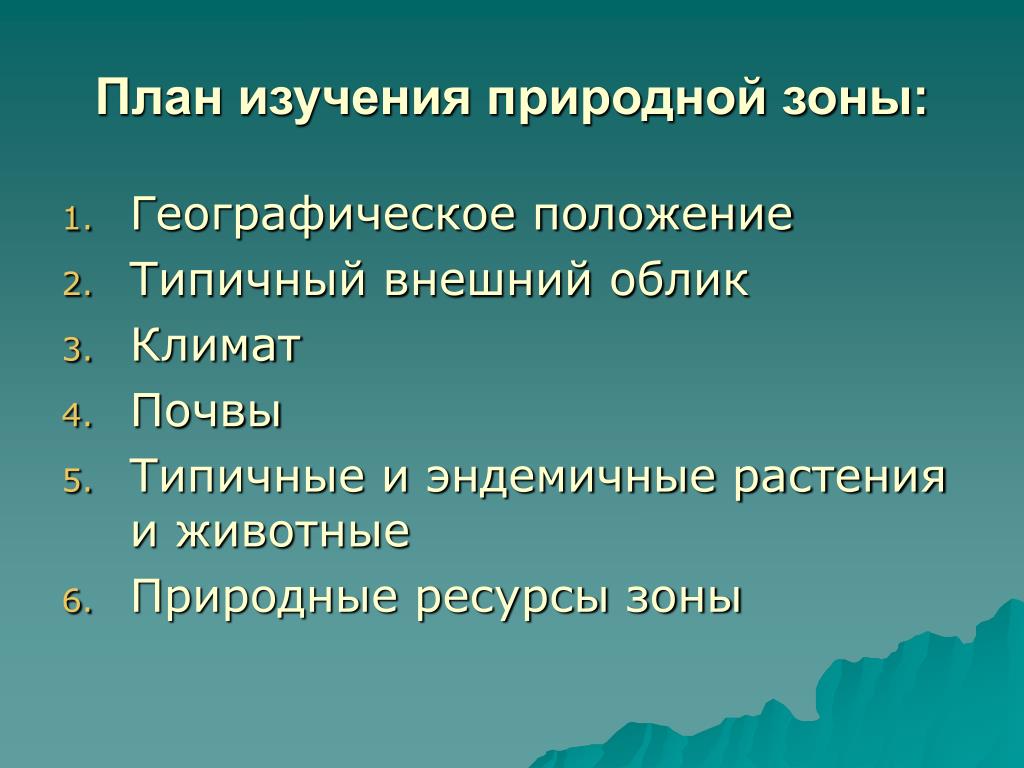 План изучения природной зоны:

1. Географическое положение
2. Типичный внешний облик
3. Климат
4. Почвы
5. Типичные и эндемичные растения и животные
6. Природные ресурсы зоны